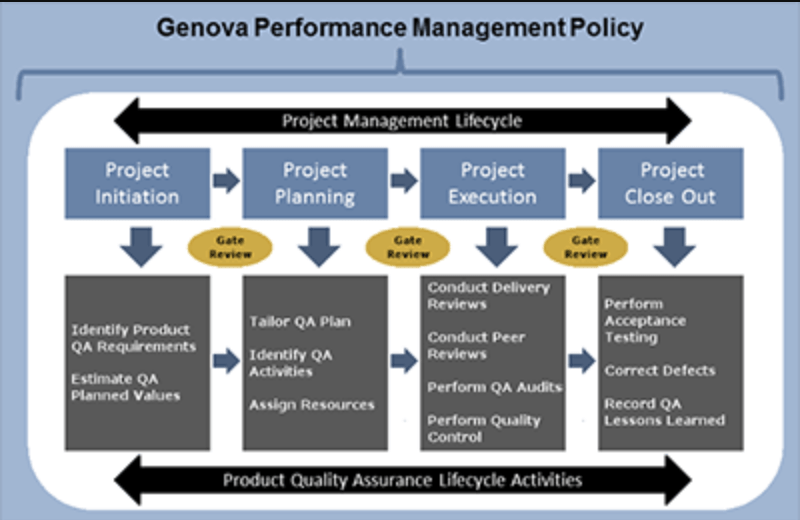 Genova Performance Management Policy

Project Management Lifecycle

Project Initiation

Project Planning

Project Execution

Project Close Out

Gate Review

Gate Review

Gate Review

Identify Product QA Requirements

Estimate QA Planned Values

Tailor QA Plan

Identify QA Activities

Assign Resources

Conduct Delivery Reviews

Conduct Peer Reviews

Perform QA Audits

Perform Quality Control

Perform Acceptance Testing

Correct Defects

Record QA Lessons Learned

Product Quality Assurance Lifecycle Activities